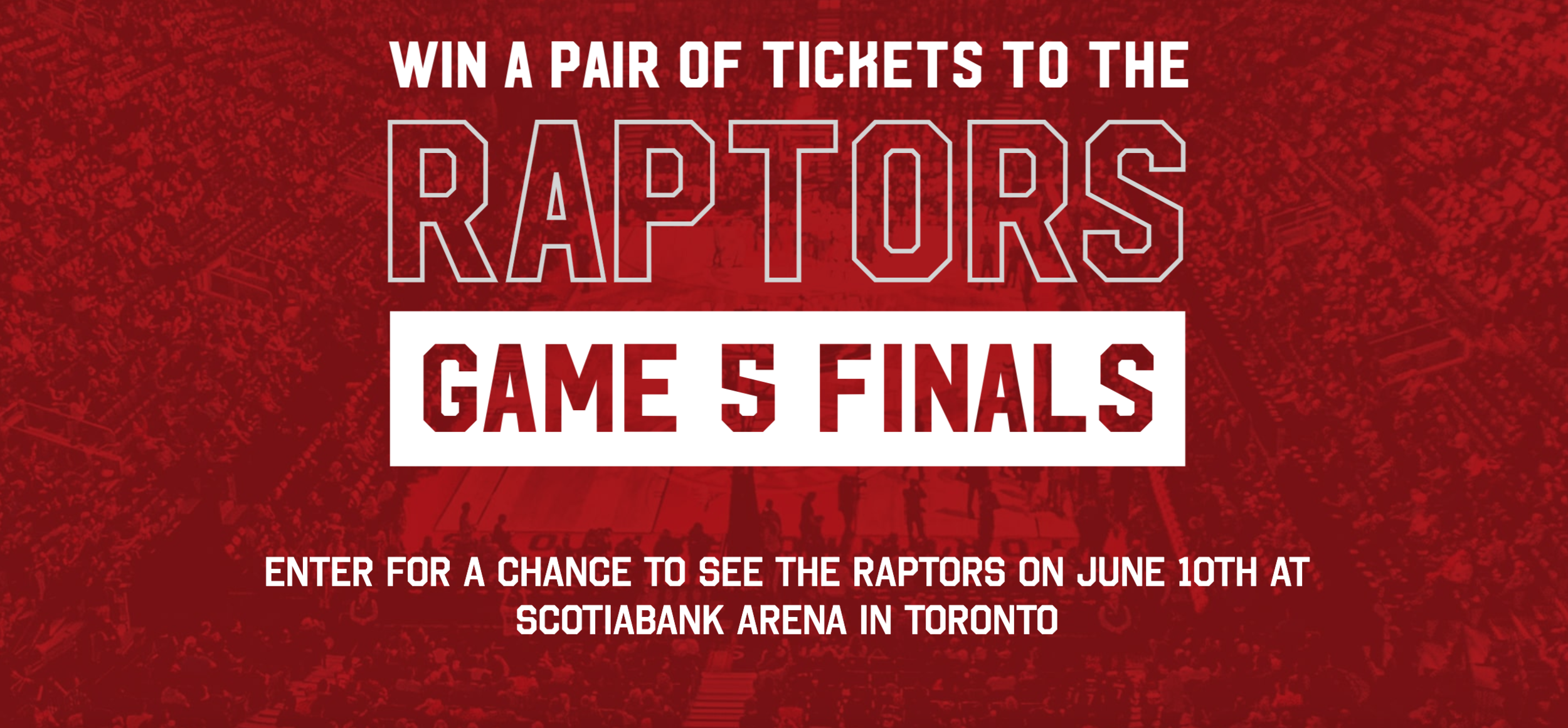 WIN A PAIR OF TICKETS TO THE

RAPTORS

GAME 5 FINALS

ENTER FOR A CHANCE TO SEE THE RAPTORS ON JUNE 10TH AT SCOTIABANK ARENA IN TORONTO